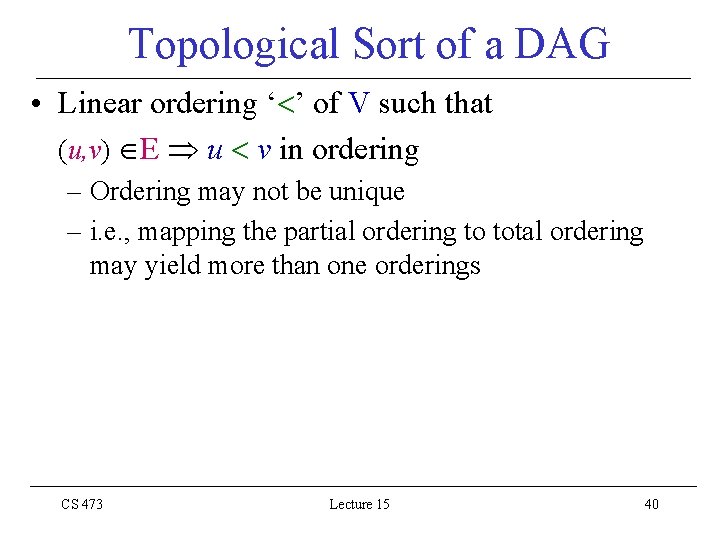 Topological Sort of a DAG

• Linear ordering '<' of V such that
$(u,v) \in E \Rightarrow u < v$ in ordering

– Ordering may not be unique

– i.e., mapping the partial ordering to total ordering may yield more than one orderings

CS 473

Lecture 15

40